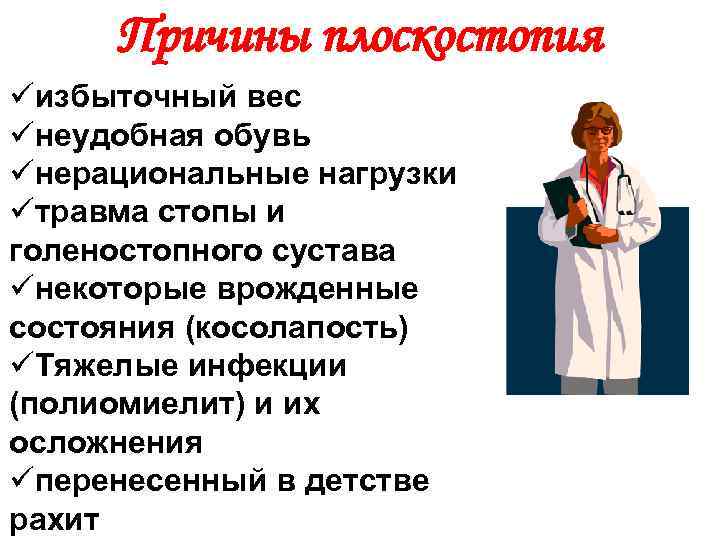 Причины плоскостопия

✓избыточный вес
✓неудобная обувь
✓нерациональные нагрузки
✓травма стопы и голеностопного сустава
✓некоторые врожденные состояния (косолапость)
✓Тяжелые инфекции (полиомиелит) и их осложнения
✓перенесенный в детстве рахит